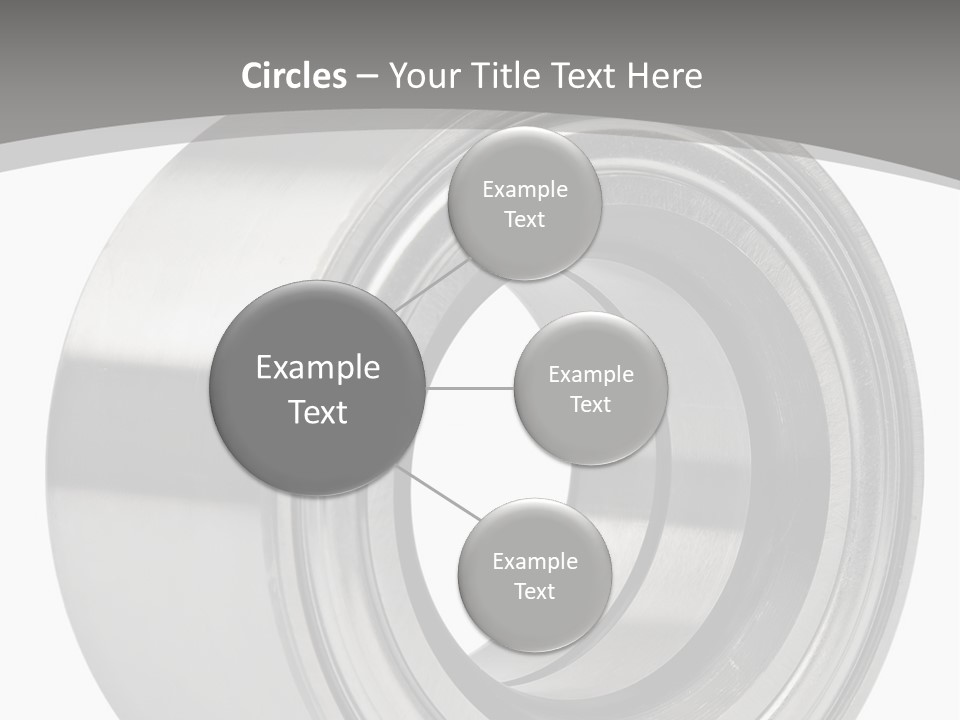 Circles – Your Title Text Here

Example Text

Example Text

Example Text

Example Text